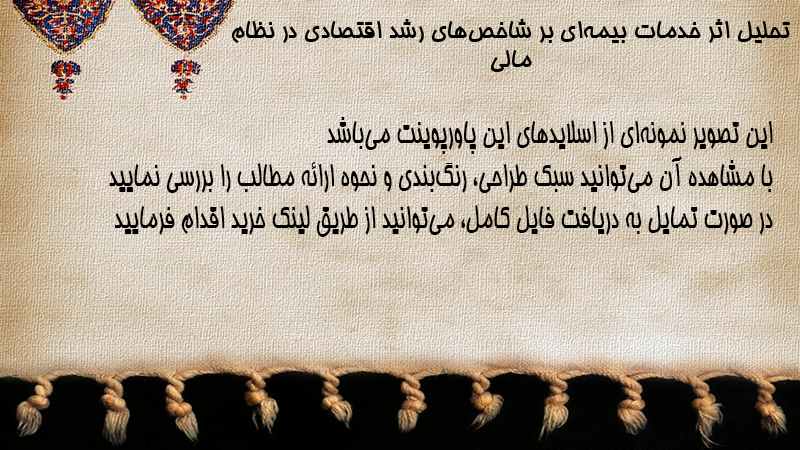 تحلیل اثر خدمات بیمه‌ای بر شاخص‌های رشد اقتصادی در نظام مالی

این تصویر نمونه‌ای از اسلایدهای این پاورپوینت می‌باشد
با مشاهده آن می‌توانید سبک طراحی، رنگ‌بندی و نحوه ارائه مطالب را بررسی نمایید
در صورت تمایل به دریافت فایل کامل، می‌توانید از طریق لینک خرید اقدام فرمایید